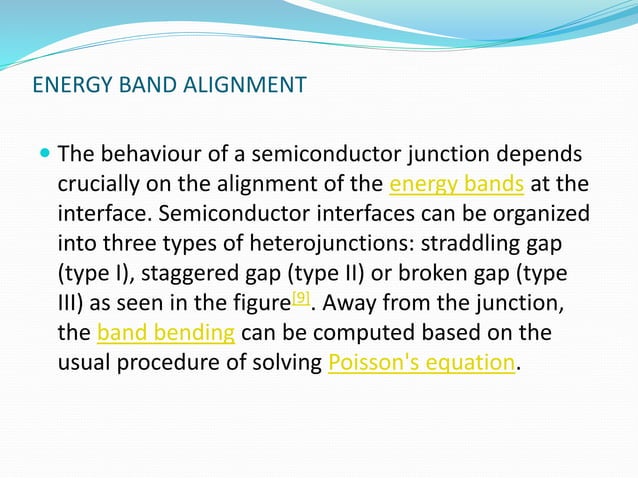 ENERGY BAND ALIGNMENT

The behaviour of a semiconductor junction depends crucially on the alignment of the energy bands at the interface. Semiconductor interfaces can be organized into three types of heterojunctions: straddling gap (type I), staggered gap (type II) or broken gap (type III) as seen in the figure[9]. Away from the junction, the band bending can be computed based on the usual procedure of solving Poisson's equation.